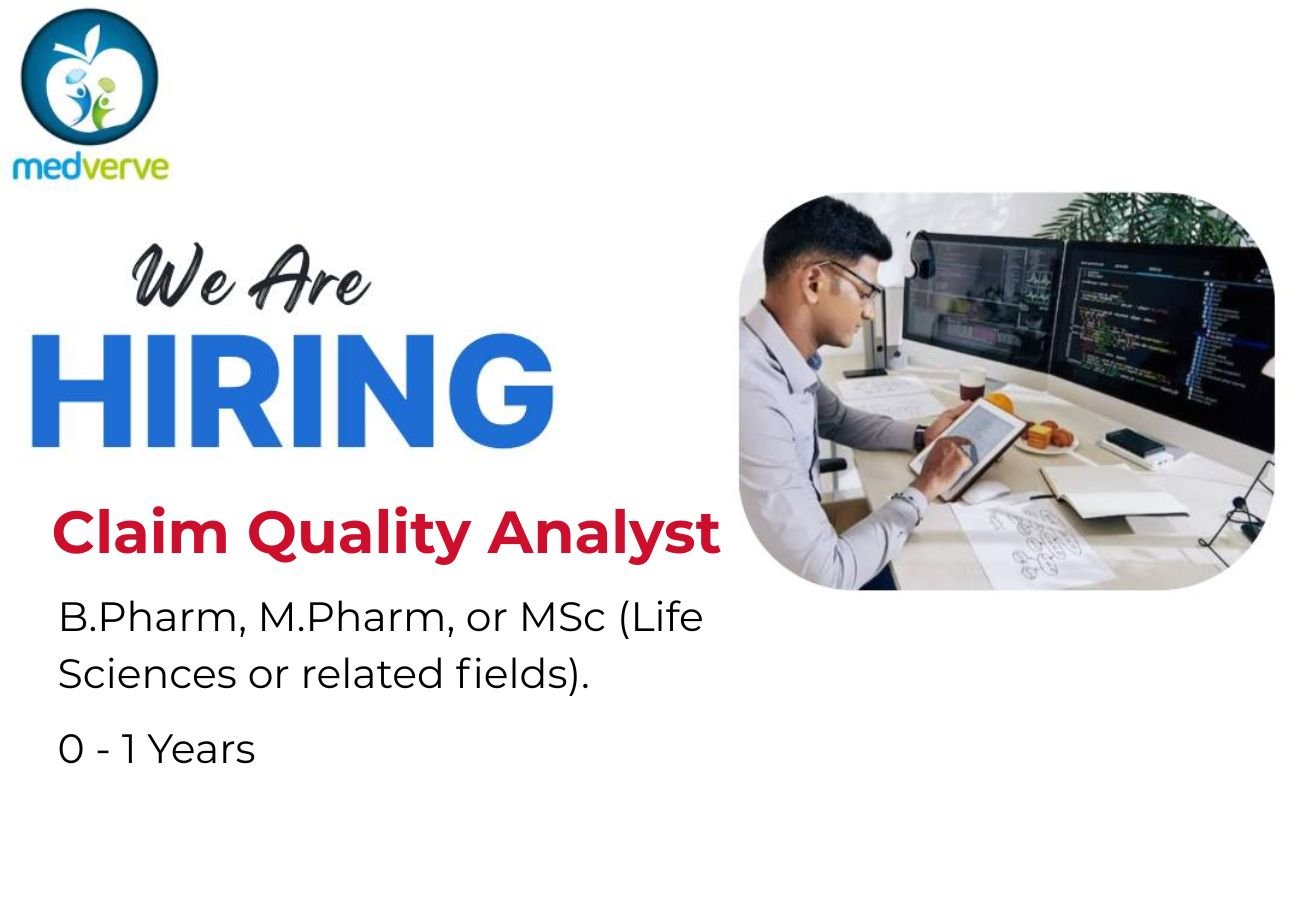 medverve

We Are
HIRING

Claim Quality Analyst

B.Pharm, M.Pharm, or MSc (Life Sciences or related fields).

0 - 1 Years